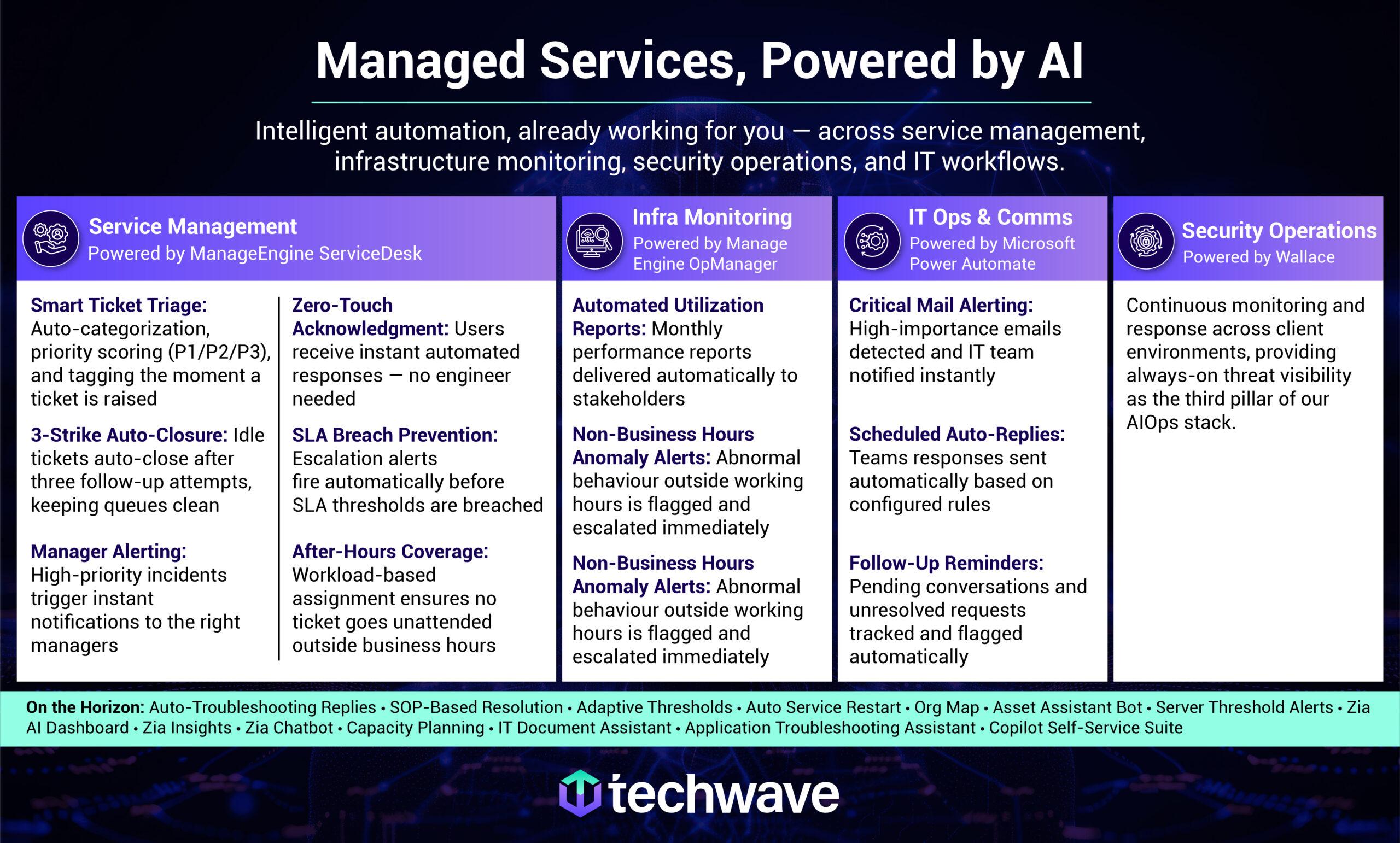 Managed Services, Powered by AI

Intelligent automation, already working for you — across service management, infrastructure monitoring, security operations, and IT workflows.

Service Management
Powered by ManageEngine ServiceDesk

Smart Ticket Triage: Auto-categorization, priority scoring (P1/P2/P3), and tagging the moment a ticket is raised

3-Strike Auto-Closure: Idle tickets auto-close after three follow-up attempts, keeping queues clean

Manager Alerting: High-priority incidents trigger instant notifications to the right managers

Zero-Touch Acknowledgment: Users receive instant automated responses — no engineer needed

SLA Breach Prevention: Escalation alerts fire automatically before SLA thresholds are breached

After-Hours Coverage: Workload-based assignment ensures no ticket goes unattended outside business hours

Infra Monitoring
Powered by Manage Engine OpManager

Automated Utilization Reports: Monthly performance reports delivered automatically to stakeholders

Non-Business Hours Anomaly Alerts: Abnormal behaviour outside working hours is flagged and escalated immediately

Non-Business Hours Anomaly Alerts: Abnormal behaviour outside working hours is flagged and escalated immediately

IT Ops & Comms
Powered by Microsoft Power Automate

Critical Mail Alerting: High-importance emails detected and IT team notified instantly

Scheduled Auto-Replies: Teams responses sent automatically based on configured rules

Follow-Up Reminders: Pending conversations and unresolved requests tracked and flagged automatically

Security Operations
Powered by Wallace

Continuous monitoring and response across client environments, providing always-on threat visibility as the third pillar of our AIOps stack.

On the Horizon: Auto-Troubleshooting Replies • SOP-Based Resolution • Adaptive Thresholds • Auto Service Restart • Org Map • Asset Assistant Bot • Server Threshold Alerts • Zia AI Dashboard • Zia Insights • Zia Chatbot • Capacity Planning • IT Document Assistant • Application Troubleshooting Assistant • Copilot Self-Service Suite

techwave